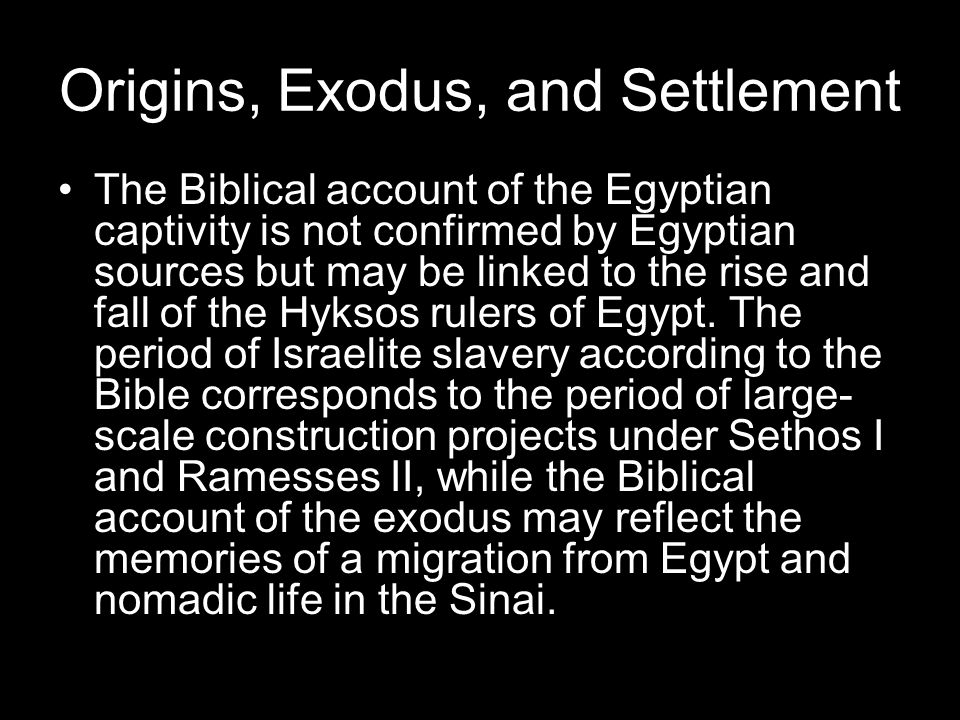 Origins, Exodus, and Settlement

• The Biblical account of the Egyptian captivity is not confirmed by Egyptian sources but may be linked to the rise and fall of the Hyksos rulers of Egypt. The period of Israelite slavery according to the Bible corresponds to the period of large-scale construction projects under Sethos I and Ramesses II, while the Biblical account of the exodus may reflect the memories of a migration from Egypt and nomadic life in the Sinai.